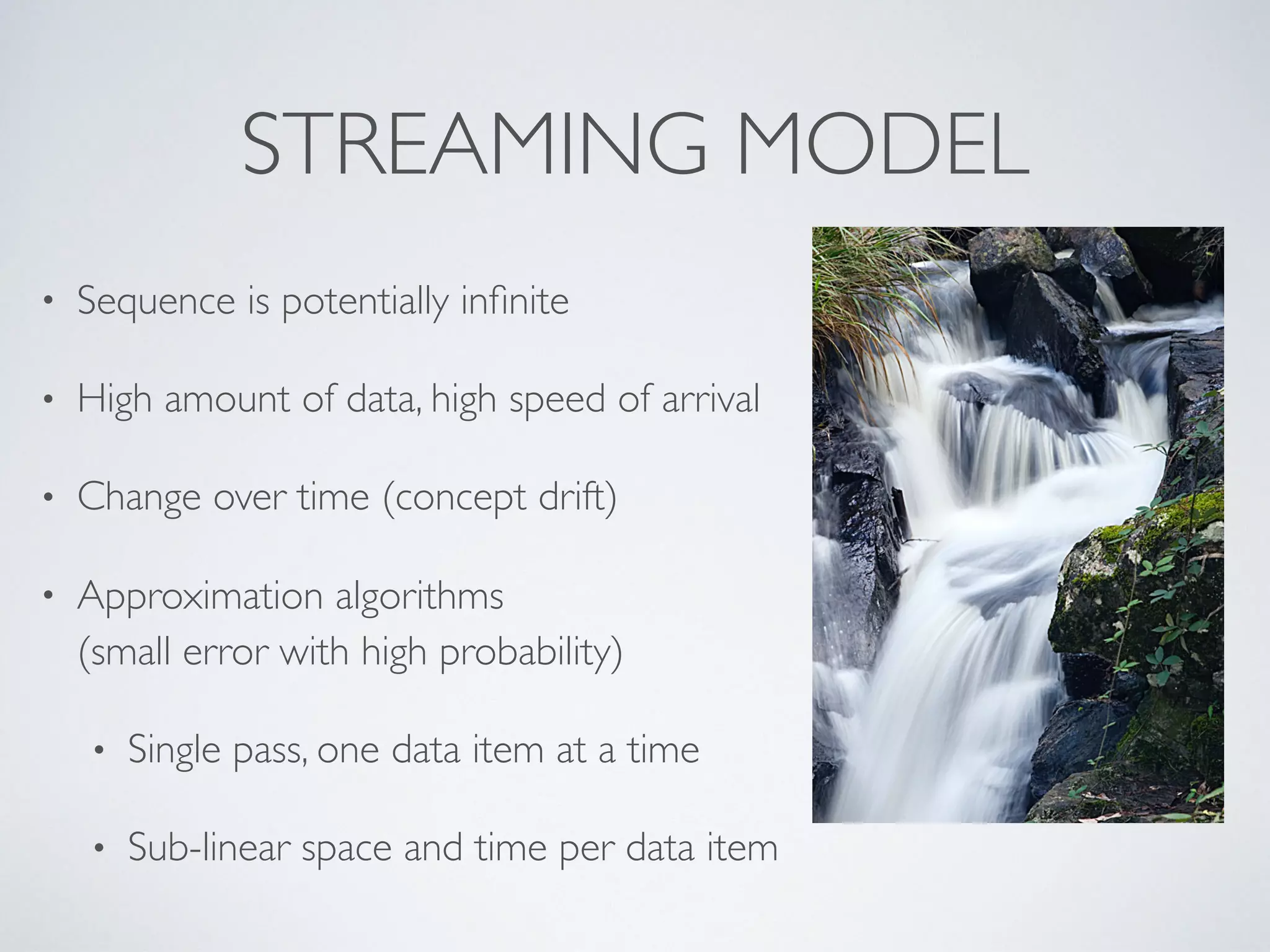 STREAMING MODEL

• Sequence is potentially infinite

• High amount of data, high speed of arrival

• Change over time (concept drift)

• Approximation algorithms (small error with high probability)

• Single pass, one data item at a time

• Sub-linear space and time per data item